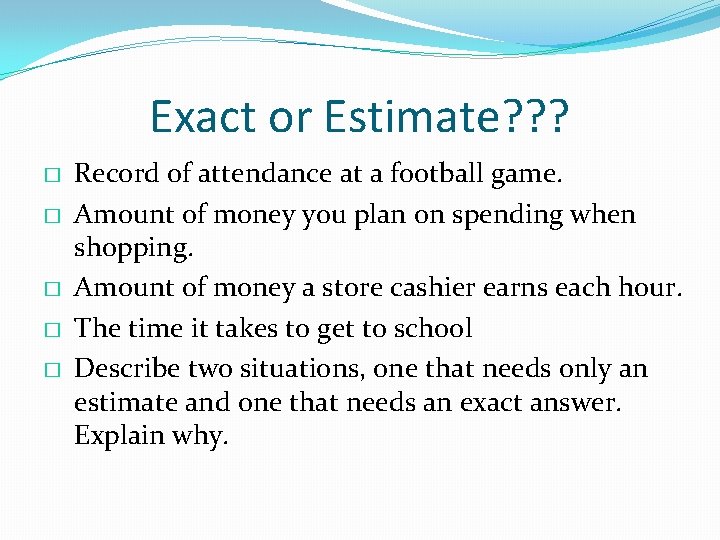 Exact or Estimate???

□ Record of attendance at a football game.

□ Amount of money you plan on spending when shopping.

□ Amount of money a store cashier earns each hour.

□ The time it takes to get to school

□ Describe two situations, one that needs only an estimate and one that needs an exact answer. Explain why.